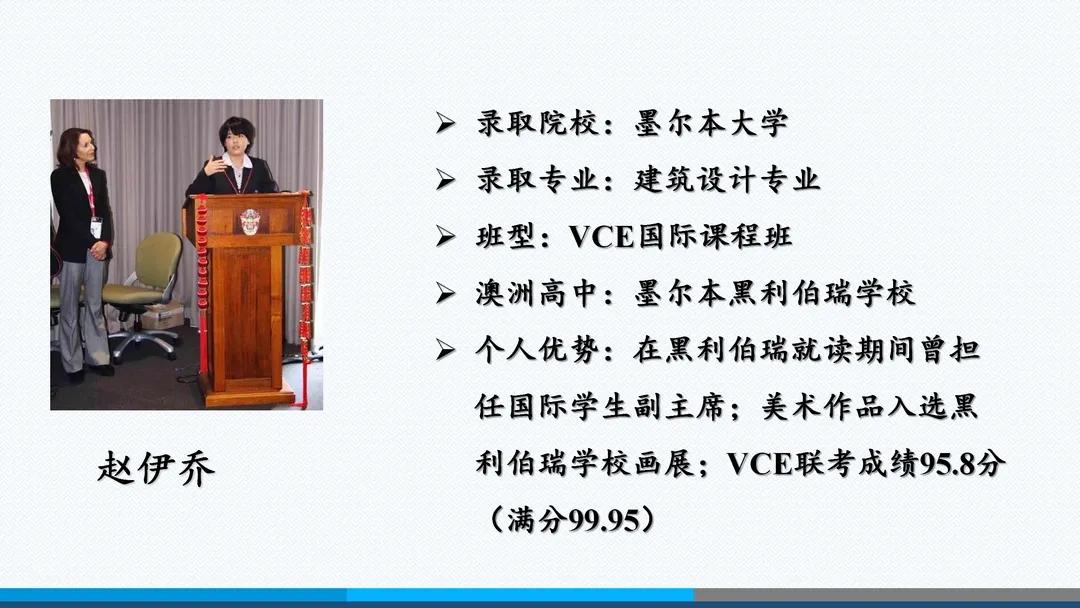 赵伊乔

➢ 录取院校：墨尔本大学
➢ 录取专业：建筑设计专业
➢ 班型：VCE国际课程班
➢ 澳洲高中：墨尔本黑利伯瑞学校
➢ 个人优势：在黑利伯瑞就读期间曾担任国际学生副主席；美术作品入选黑利伯瑞学校画展；VCE联考成绩95.8分（满分99.95）